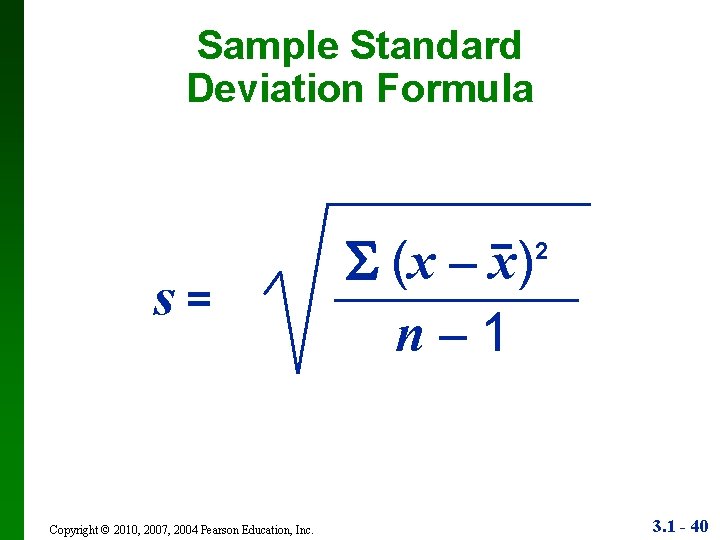 Sample Standard Deviation Formula

$s = \sqrt{\frac{\Sigma (x - \bar{x})^2}{n - 1}}$

Copyright © 2010, 2007, 2004 Pearson Education, Inc.

3.1 - 40